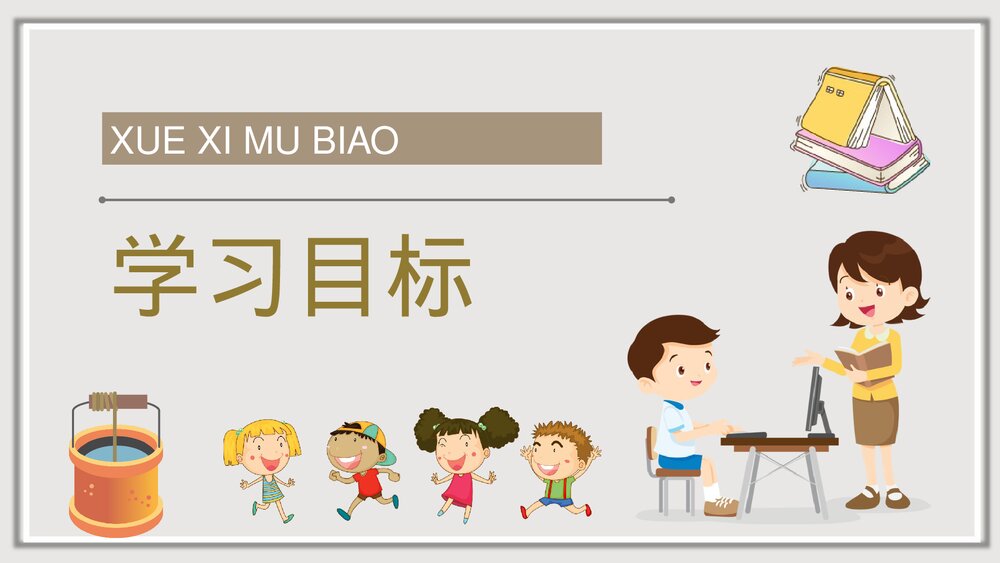 XUE XI MU BIAO

学习目标